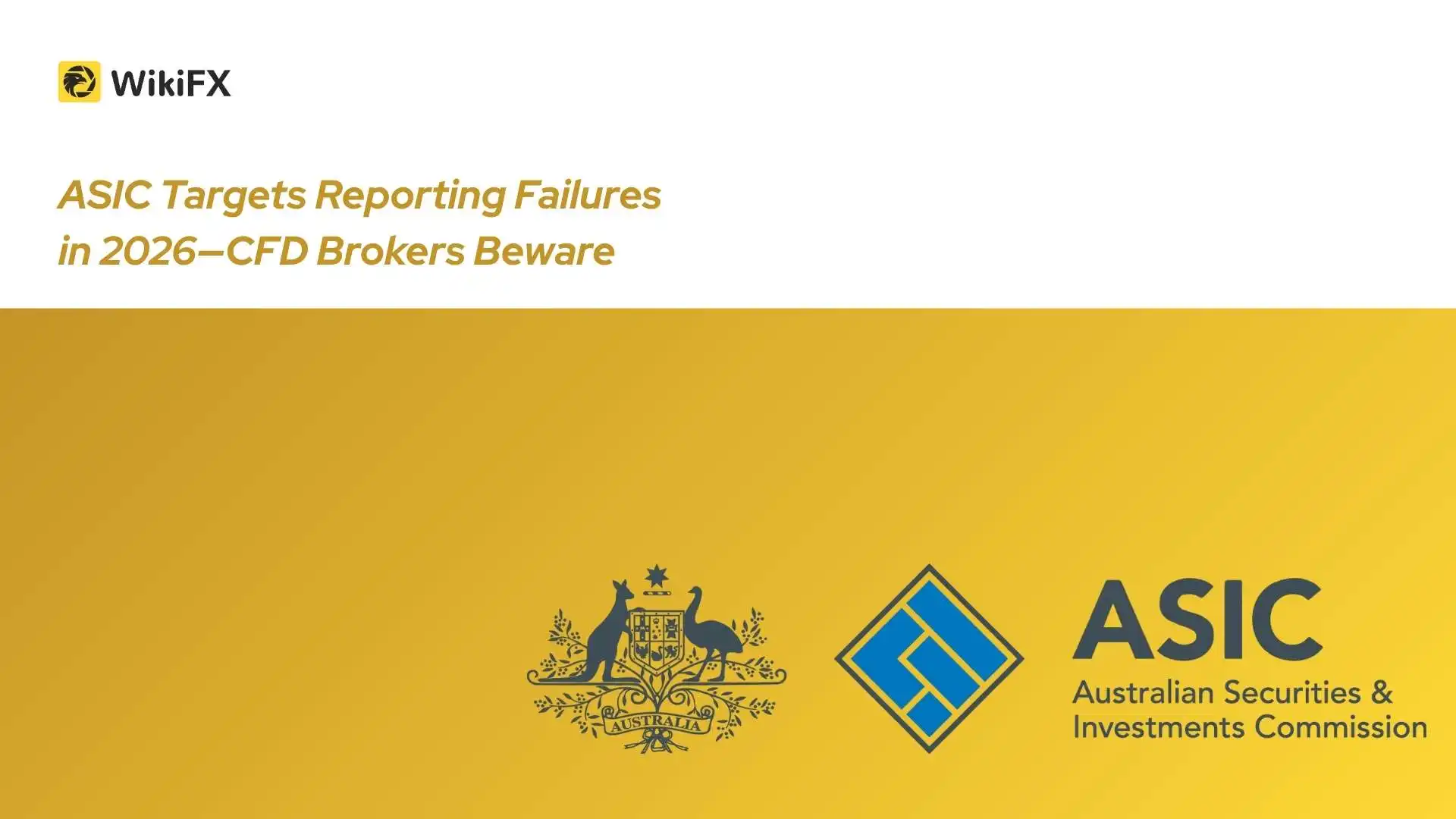 WikiFX

ASIC Targets Reporting Failures in 2026—CFD Brokers Beware

AUSTRALIA

ASIC
Australian Securities & Investments Commission